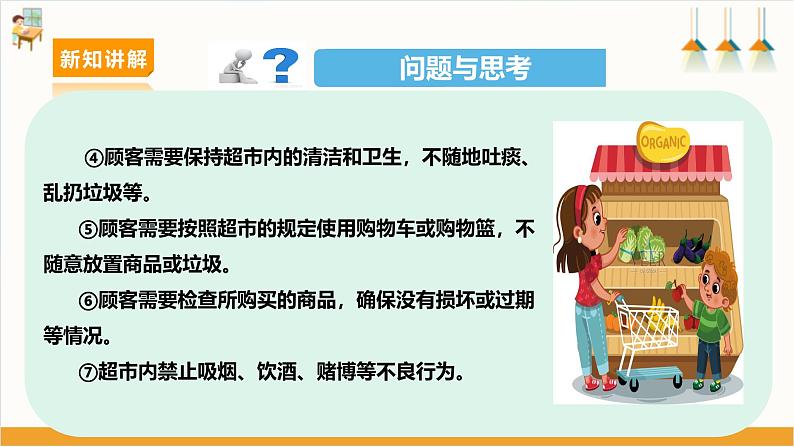 新知讲解

问题与思考

④顾客需要保持超市内的清洁和卫生，不随地吐痰、乱扔垃圾等。

⑤顾客需要按照超市的规定使用购物车或购物篮，不随意放置商品或垃圾。

⑥顾客需要检查所购买的商品，确保没有损坏或过期等情况。

⑦超市内禁止吸烟、饮酒、赌博等不良行为。

ORGANIC